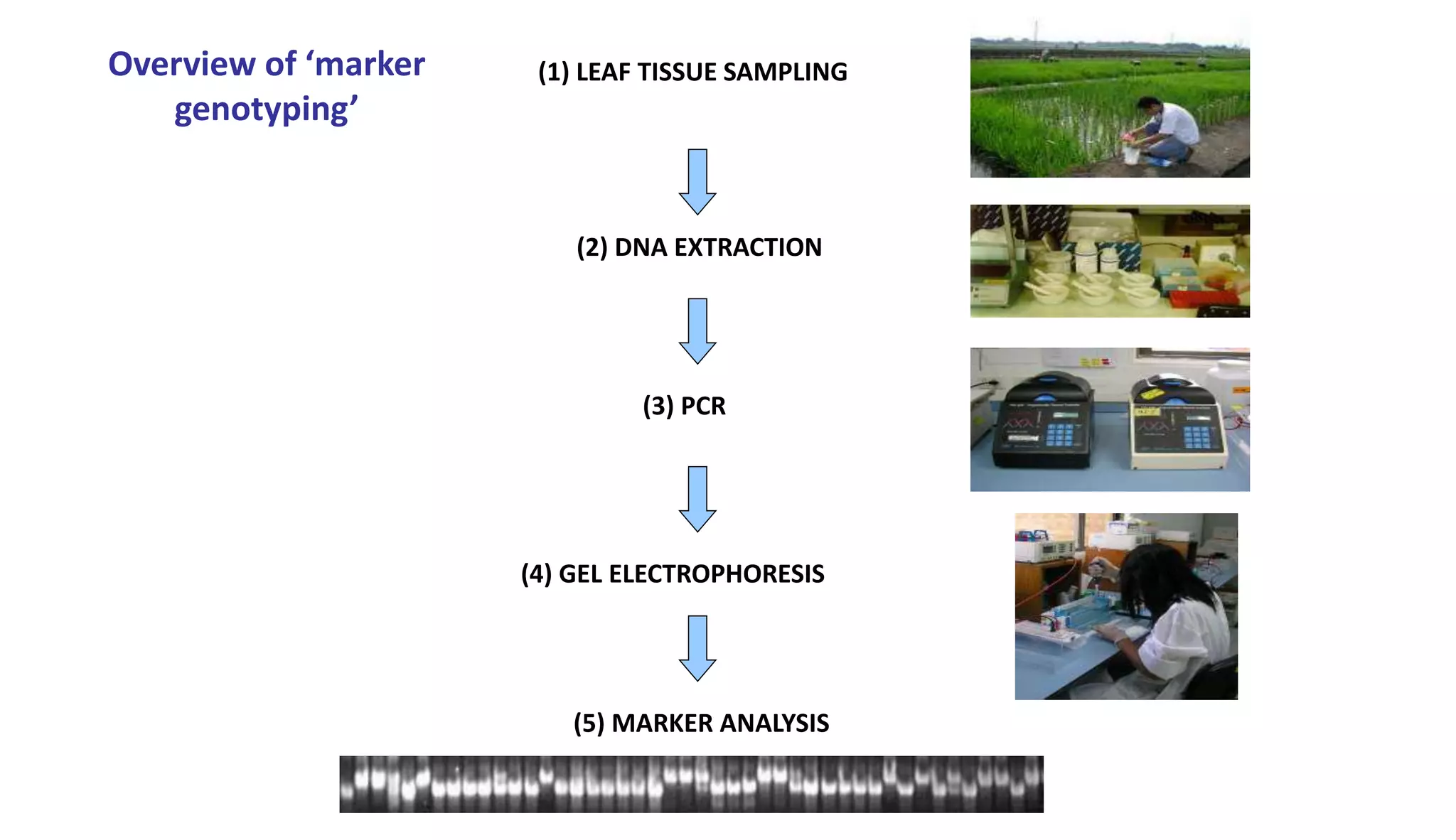 Overview of ‘marker genotyping’

(1) LEAF TISSUE SAMPLING

(2) DNA EXTRACTION

(3) PCR

(4) GEL ELECTROPHORESIS

(5) MARKER ANALYSIS